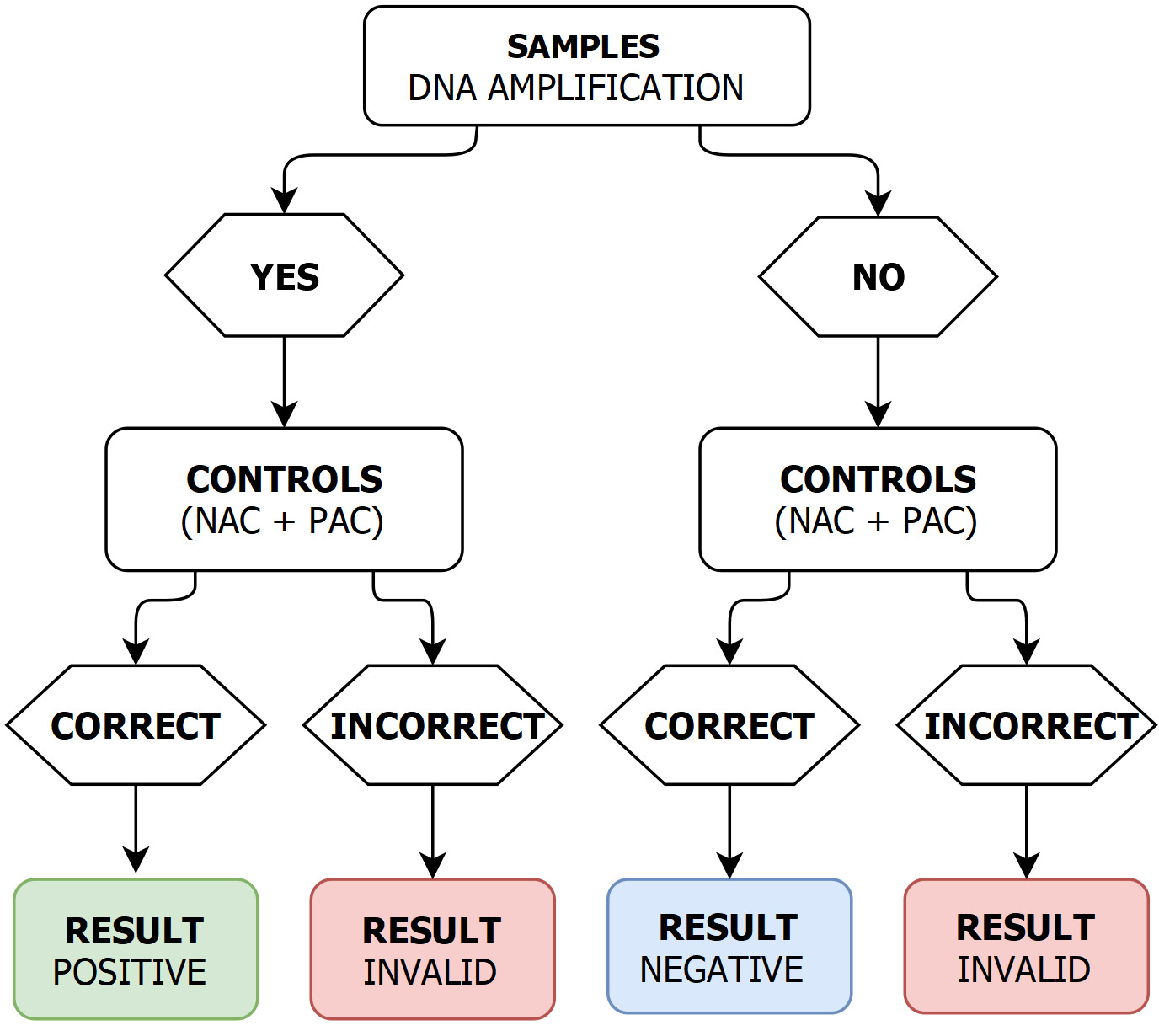 SAMPLES
DNA AMPLIFICATION

YES

NO

CONTROLS
(NAC + PAC)

CONTROLS
(NAC + PAC)

CORRECT

INCORRECT

CORRECT

INCORRECT

RESULT
POSITIVE

RESULT
INVALID

RESULT
NEGATIVE

RESULT
INVALID